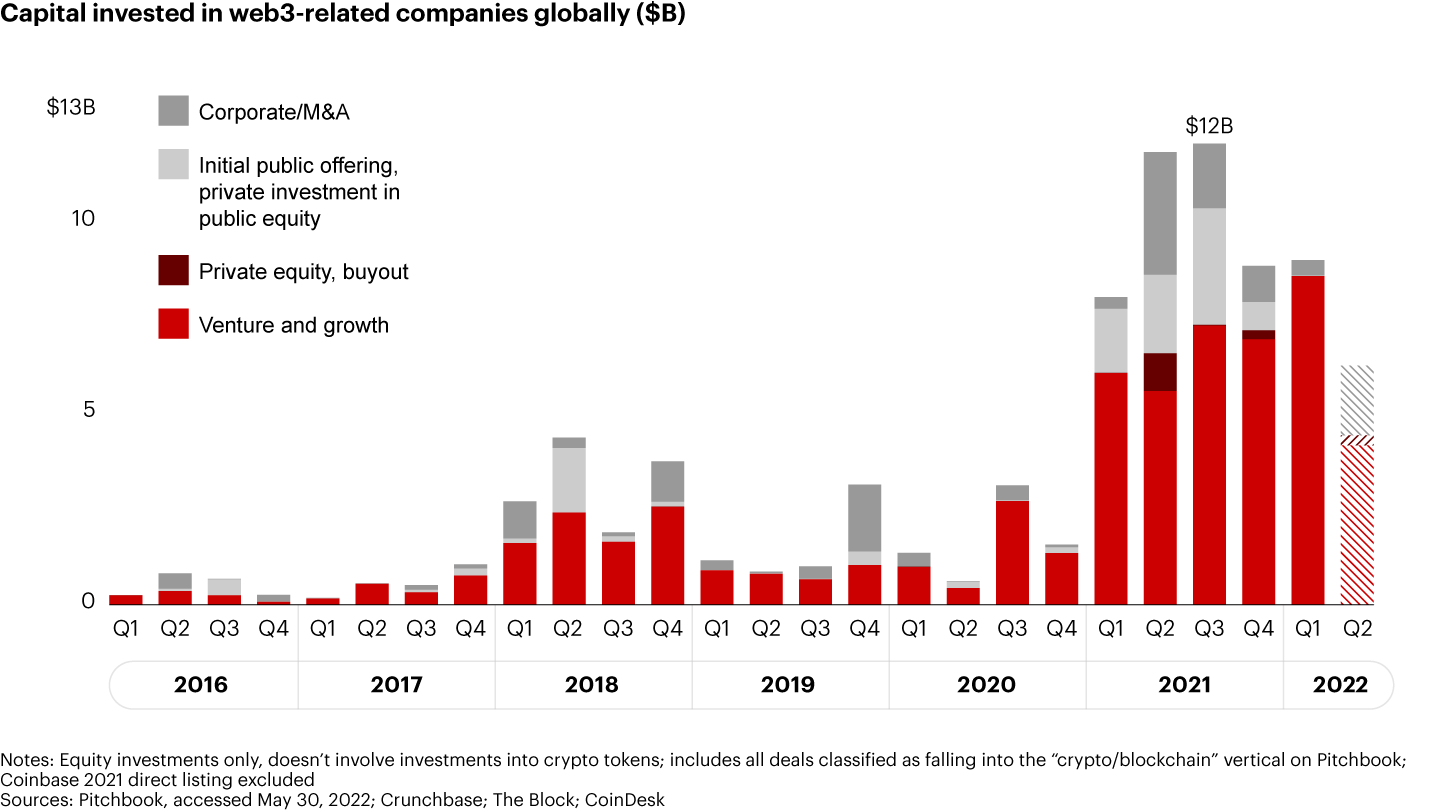 Capital invested in web3-related companies globally ($B)

$13B

10

5

0

Corporate/M&A

Initial public offering, private investment in public equity

Private equity, buyout

Venture and growth

$12B

Q1 Q2 Q3 Q4 Q1 Q2 Q3 Q4 Q1 Q2 Q3 Q4 Q1 Q2 Q3 Q4 Q1 Q2 Q3 Q4 Q1 Q2 Q3 Q4 Q1 Q2

2016 2017 2018 2019 2020 2021 2022

Notes: Equity investments only, doesn't involve investments into crypto tokens; includes all deals classified as falling into the "crypto/blockchain" vertical on Pitchbook; Coinbase 2021 direct listing excluded
Sources: Pitchbook, accessed May 30, 2022; Crunchbase; The Block; CoinDesk